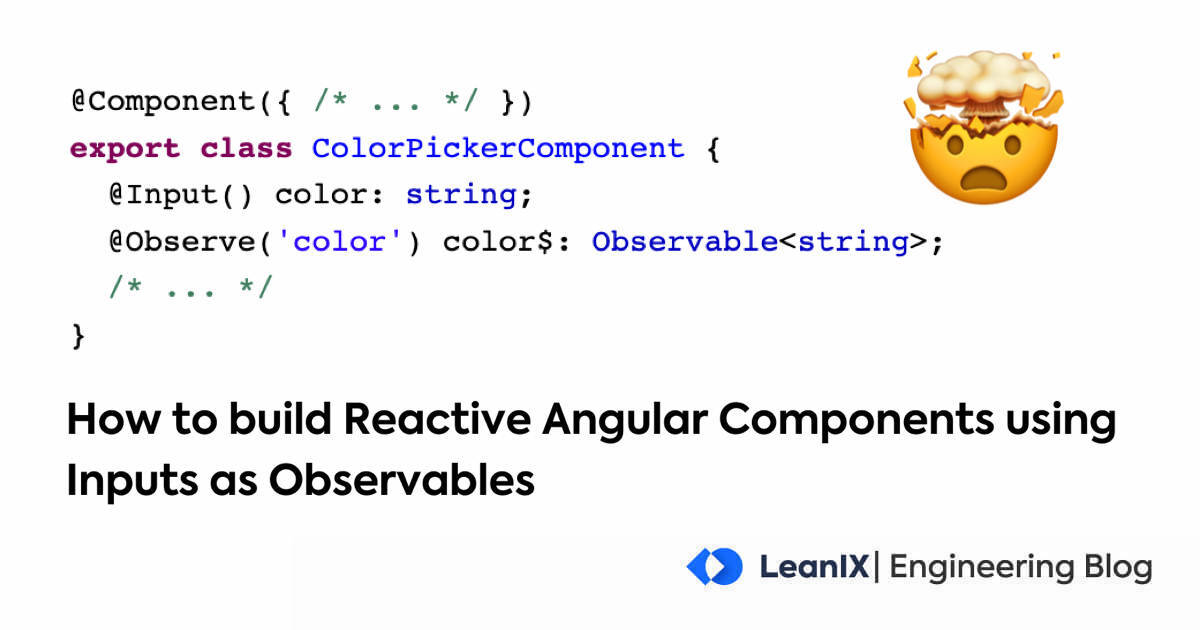 @Component({ /* ... */ })
export class ColorPickerComponent {
  @Input() color: string;
  @Observe('color') color$: Observable<string>;
  /* ... */
}

How to build Reactive Angular Components using Inputs as Observables

LeanIX | Engineering Blog